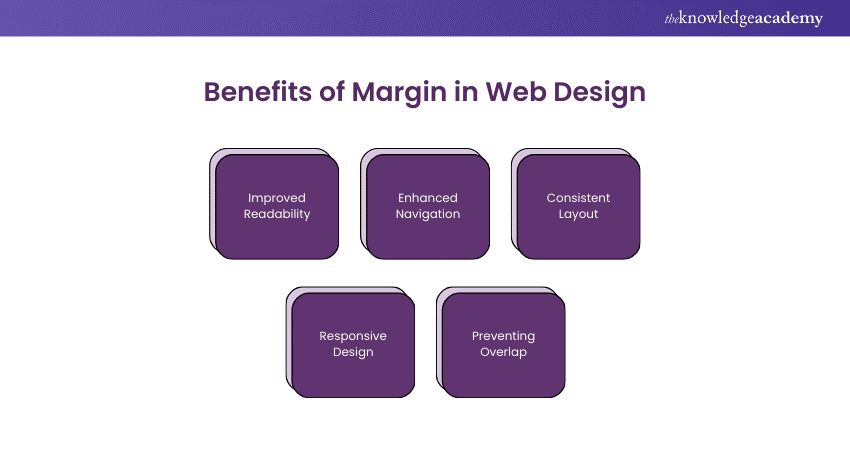 theknowledgeacademy

Benefits of Margin in Web Design

Improved Readability

Enhanced Navigation

Consistent Layout

Responsive Design

Preventing Overlap